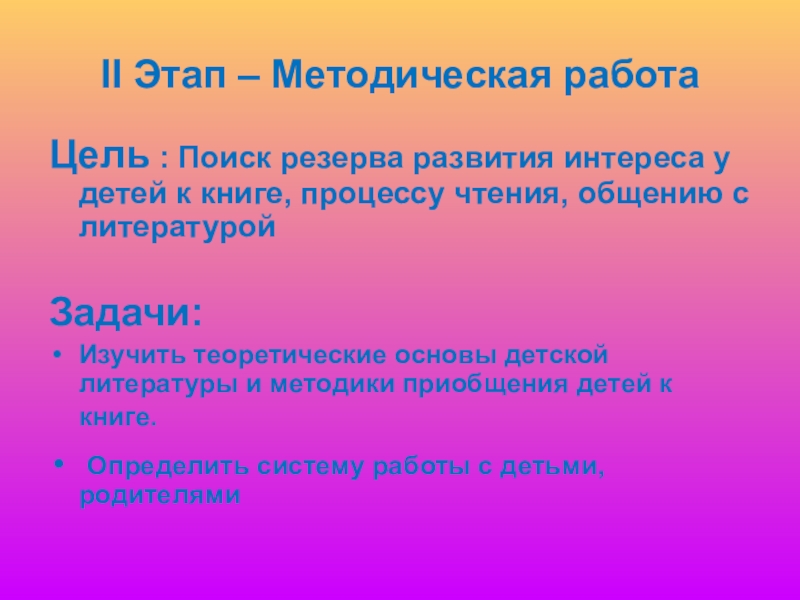 II Этап – Методическая работа

Цель : Поиск резерва развития интереса у детей к книге, процессу чтения, общению с литературой

Задачи:

• Изучить теоретические основы детской литературы и методики приобщения детей к книге.

• Определить систему работы с детьми, родителями